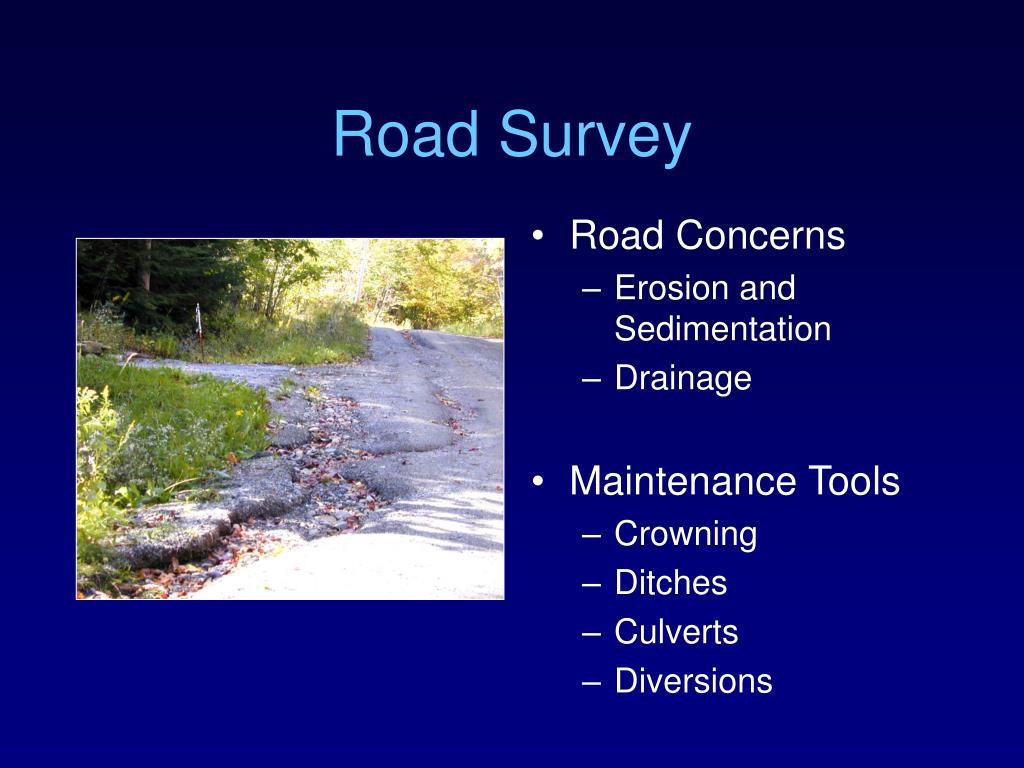 Road Survey

• Road Concerns
– Erosion and Sedimentation
– Drainage

• Maintenance Tools
– Crowning
– Ditches
– Culverts
– Diversions